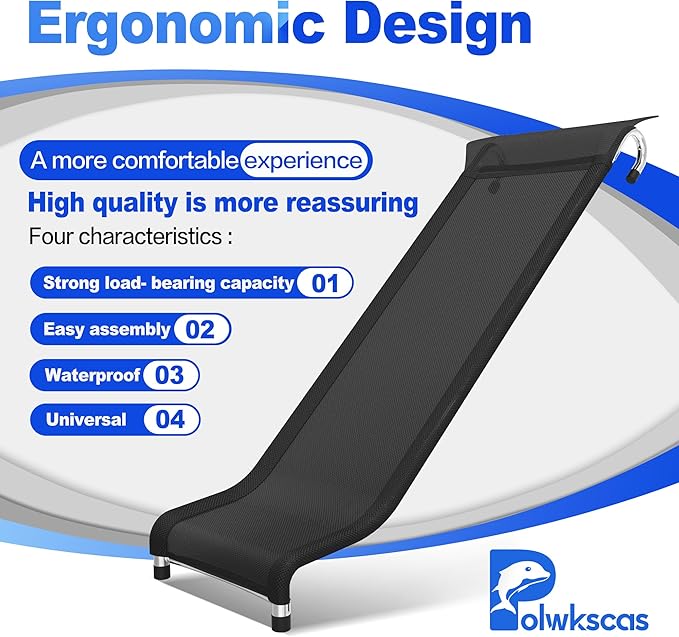 Ergonomic Design

A more comfortable experience

High quality is more reassuring

Four characteristics :

Strong load- bearing capacity 01

Easy assembly 02

Waterproof 03

Universal 04

Polwkscas